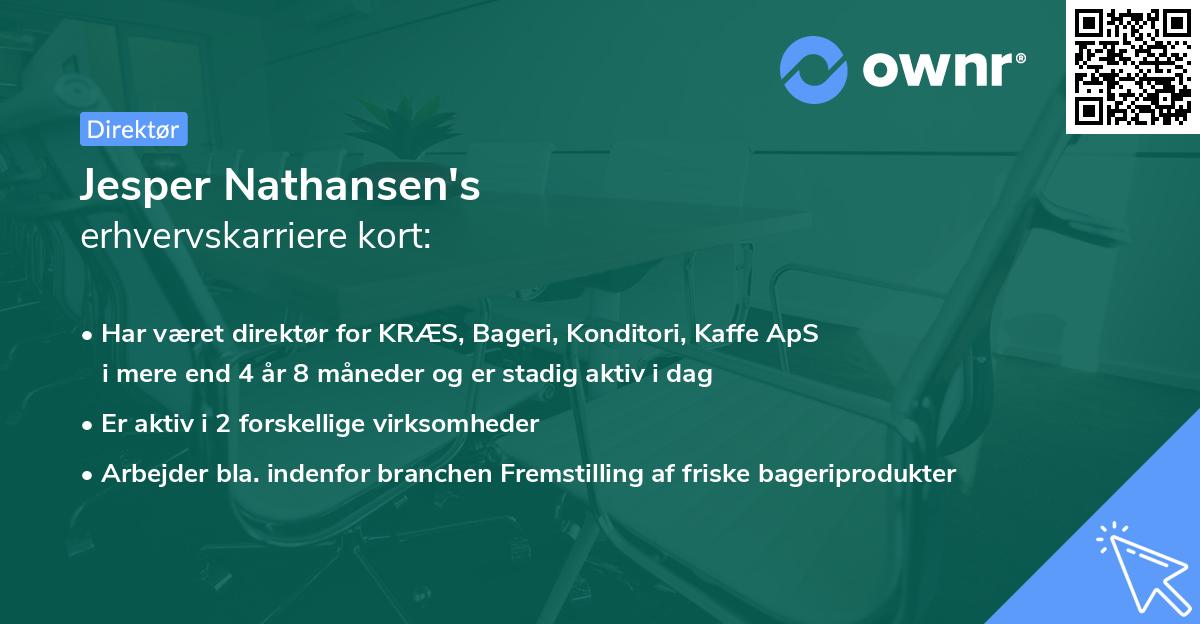 ownr®

Direktør

Jesper Nathansen's
erhvervskarriere kort:

• Har været direktør for KRÆS, Bageri, Konditori, Kaffe ApS i mere end 4 år 8 måneder og er stadig aktiv i dag

• Er aktiv i 2 forskellige virksomheder

• Arbejder bla. indenfor branchen Fremstilling af friske bageriprodukter